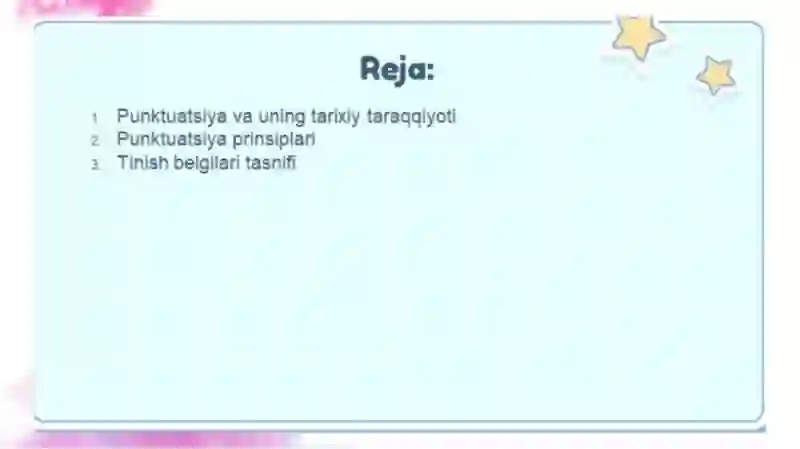 Reja:

1. Punktuatsiya va uning tarixiy taraqqiyoti
2. Punktuatsiya prinsiplari
3. Tinish belgilari tasnifi